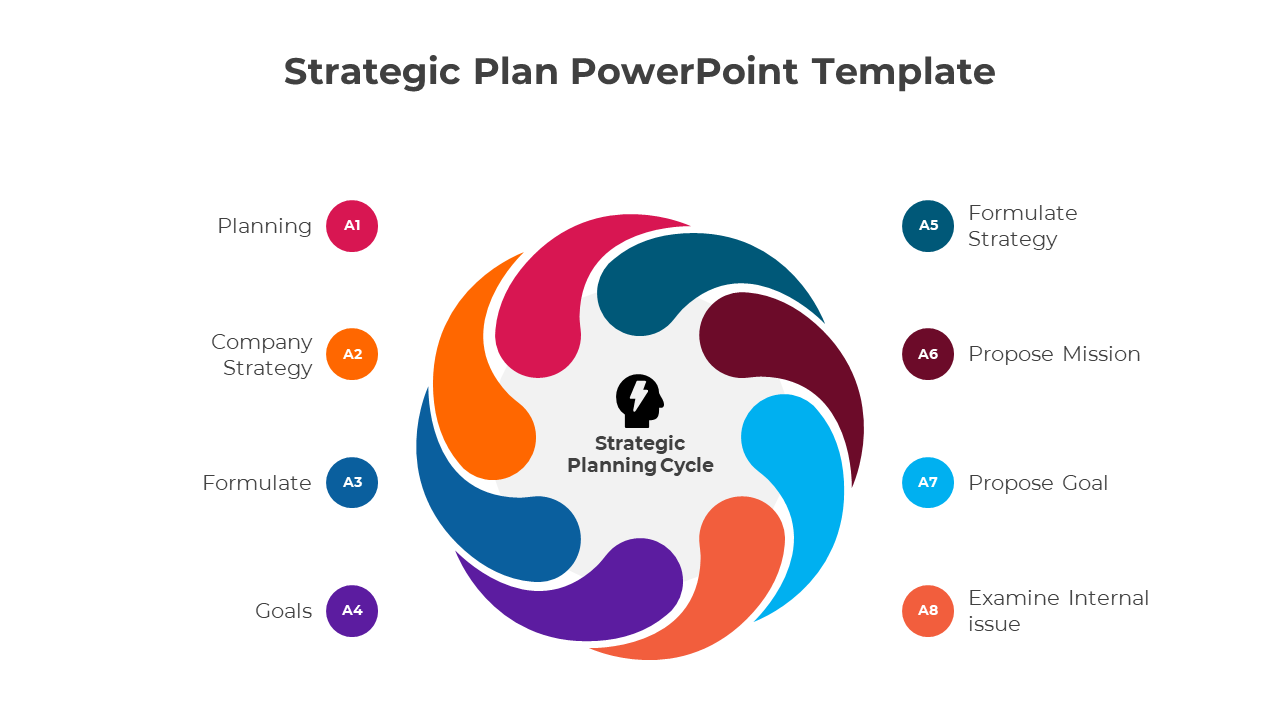 Strategic Plan PowerPoint Template

Planning A1

Company Strategy A2

Formulate A3

Goals A4

Strategic Planning Cycle

A5 Formulate Strategy

A6 Propose Mission

A7 Propose Goal

A8 Examine Internal issue